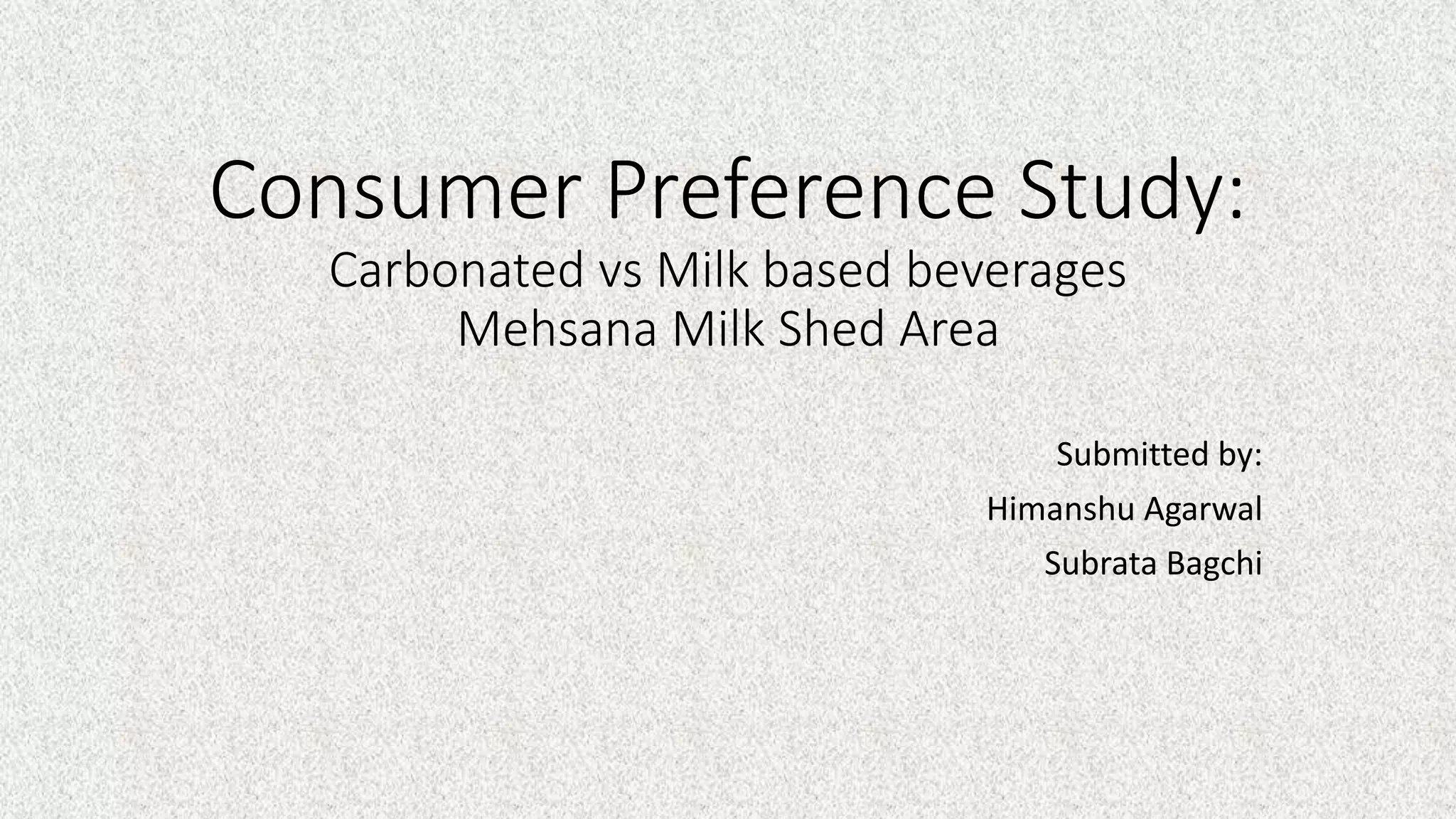 Consumer Preference Study:
Carbonated vs Milk based beverages
Mehsana Milk Shed Area

Submitted by:
Himanshu Agarwal
Subrata Bagchi